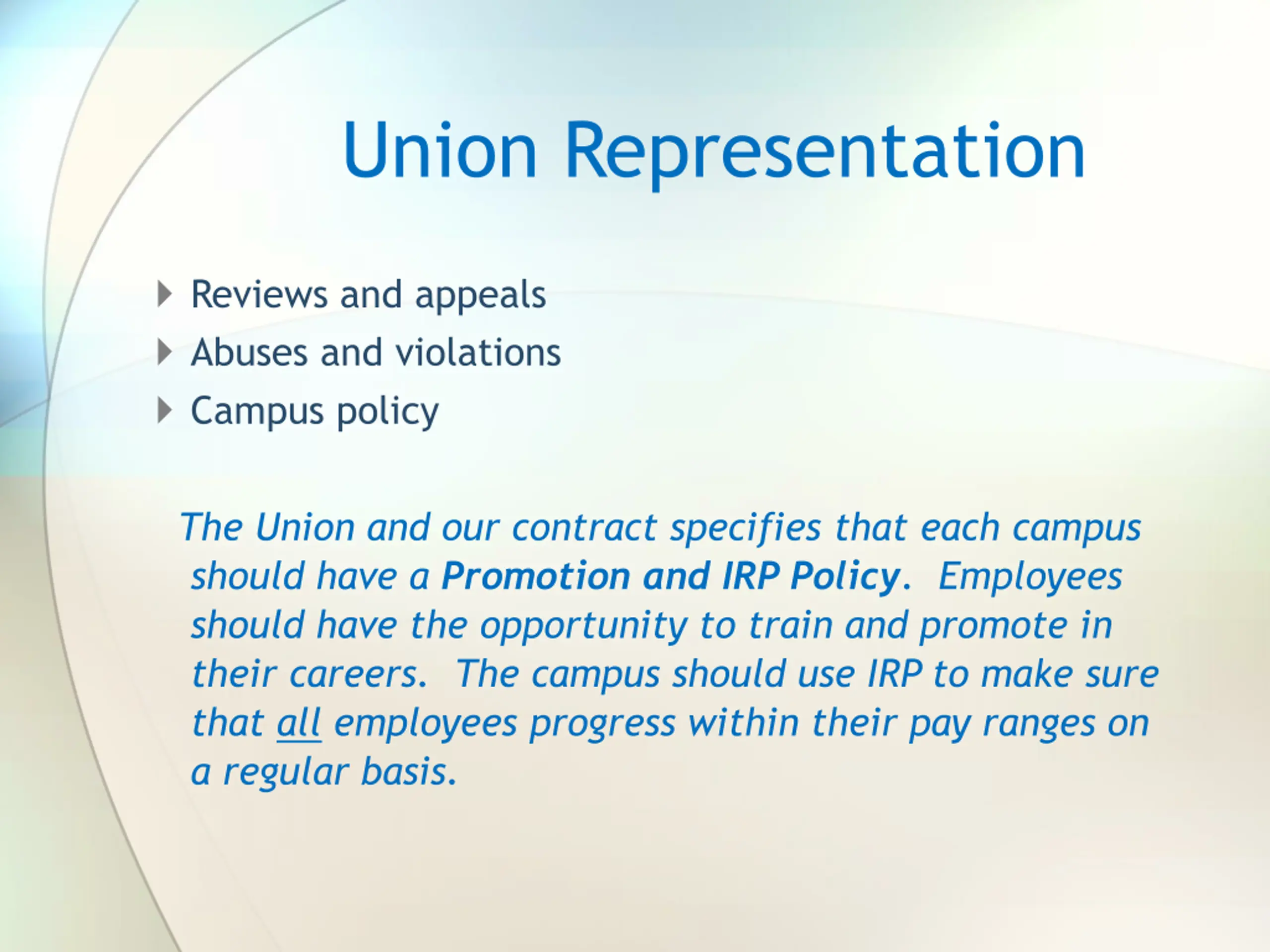 Union Representation

Reviews and appeals
Abuses and violations
Campus policy

The Union and our contract specifies that each campus should have a Promotion and IRP Policy. Employees should have the opportunity to train and promote in their careers. The campus should use IRP to make sure that all employees progress within their pay ranges on a regular basis.